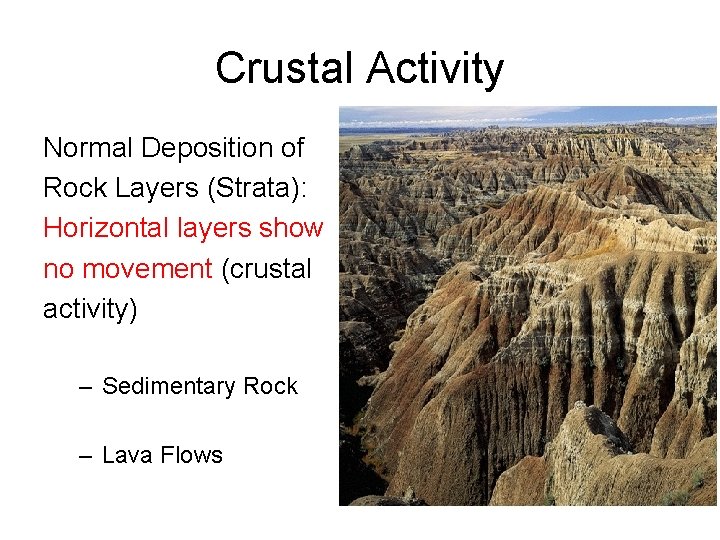 Crustal Activity

Normal Deposition of Rock Layers (Strata): Horizontal layers show no movement (crustal activity)

– Sedimentary Rock

– Lava Flows